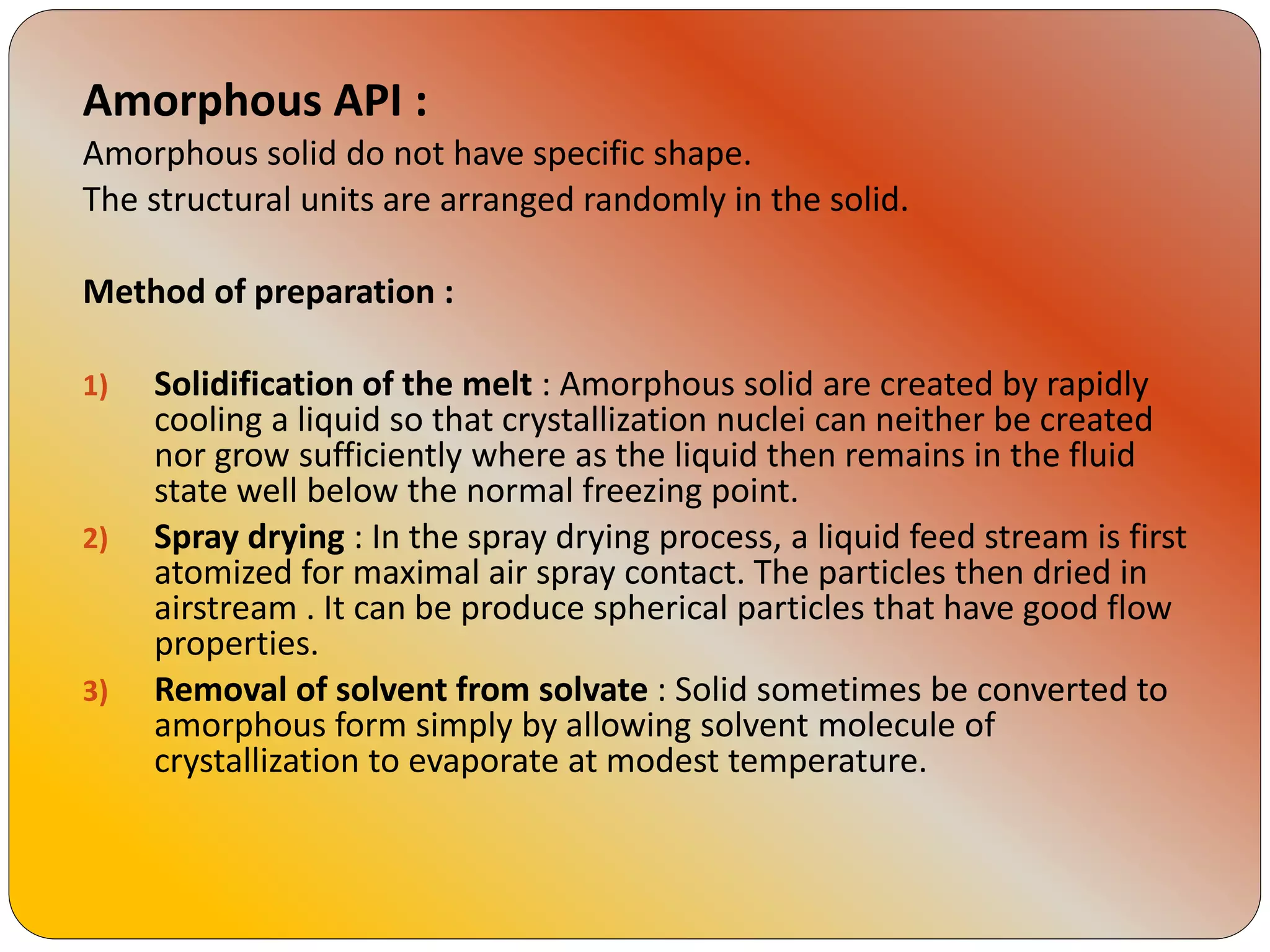 Amorphous API :

Amorphous solid do not have specific shape.
The structural units are arranged randomly in the solid.

Method of preparation :

1) Solidification of the melt : Amorphous solid are created by rapidly cooling a liquid so that crystallization nuclei can neither be created nor grow sufficiently where as the liquid then remains in the fluid state well below the normal freezing point.

2) Spray drying : In the spray drying process, a liquid feed stream is first atomized for maximal air spray contact. The particles then dried in airstream . It can be produce spherical particles that have good flow properties.

3) Removal of solvent from solvate : Solid sometimes be converted to amorphous form simply by allowing solvent molecule of crystallization to evaporate at modest temperature.